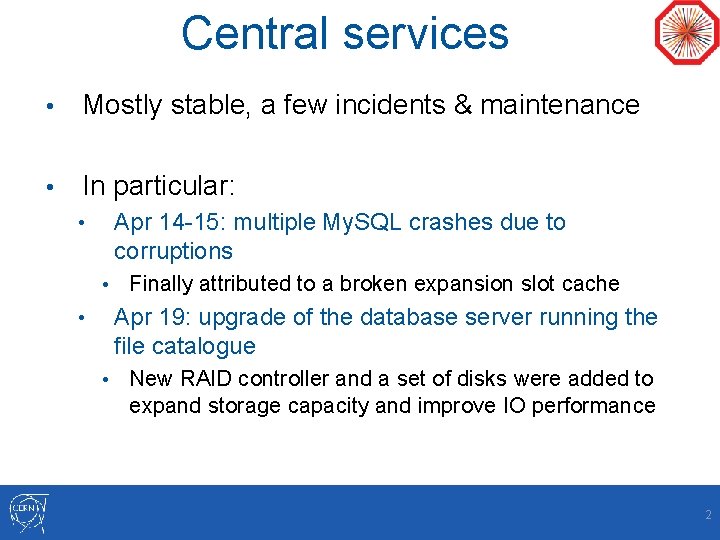 Central services

• Mostly stable, a few incidents & maintenance

• In particular:
  • Apr 14-15: multiple MySQL crashes due to corruptions
    • Finally attributed to a broken expansion slot cache
  • Apr 19: upgrade of the database server running the file catalogue
    • New RAID controller and a set of disks were added to expand storage capacity and improve IO performance

CERN

2